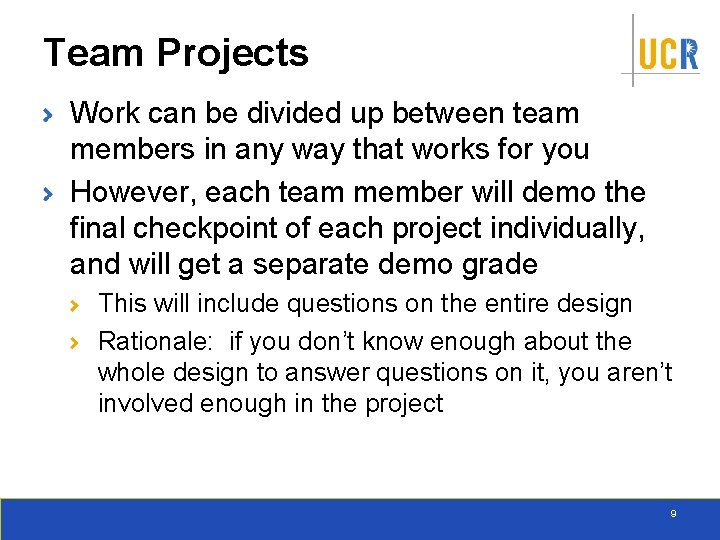 Team Projects

UCR

› Work can be divided up between team members in any way that works for you

› However, each team member will demo the final checkpoint of each project individually, and will get a separate demo grade

› This will include questions on the entire design

› Rationale: if you don't know enough about the whole design to answer questions on it, you aren't involved enough in the project

9